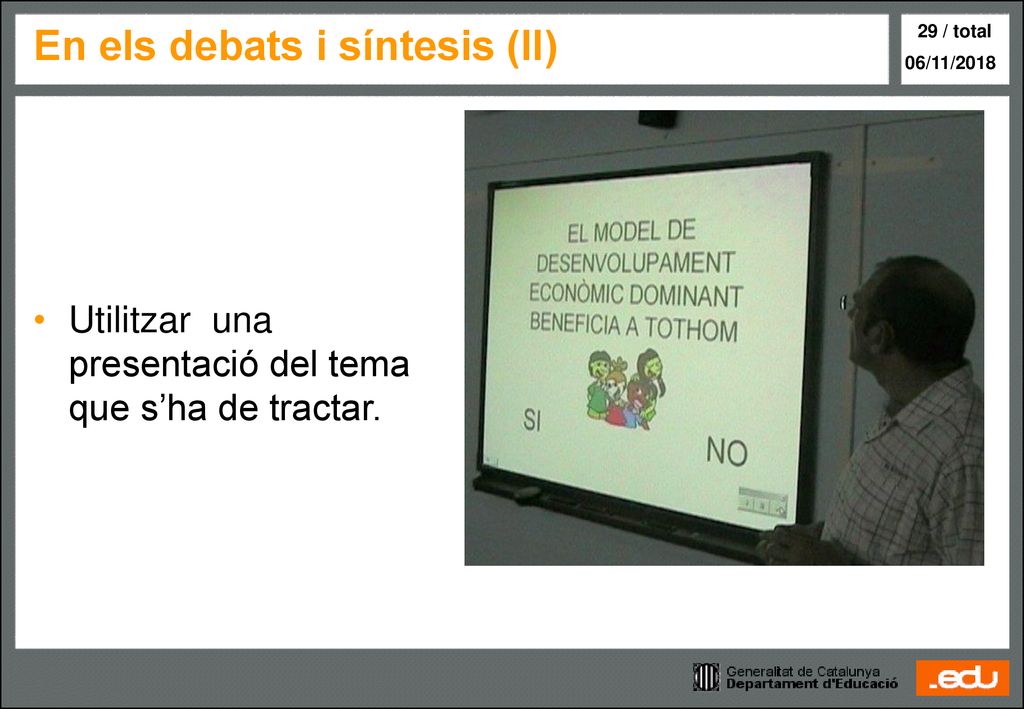 En els debats i síntesis (II)

29 / total
06/11/2018

• Utilitzar una presentació del tema que s'ha de tractar.

EL MODEL DE DESENVOLUPAMENT ECONÒMIC DOMINANT BENEFICIA A TOTHOM

SI

NO

Generalitat de Catalunya
Departament d'Educació

.edu